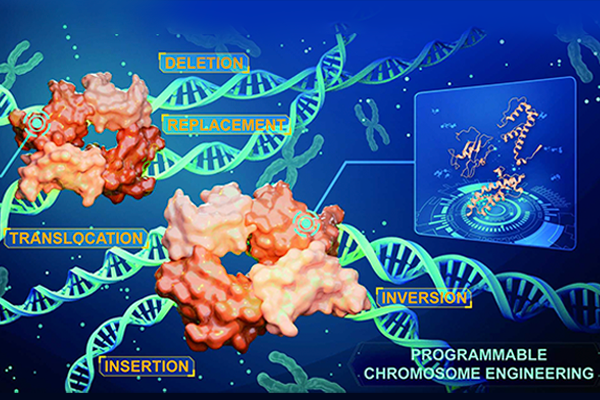 DELETION

REPLACEMENT

TRANSLOCATION

INVERSION

INSERTION

PROGRAMMABLE CHROMOSOME ENGINEERING